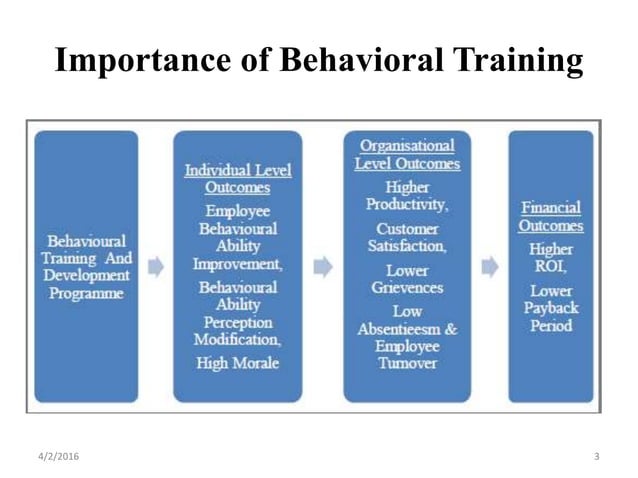 Importance of Behavioral Training

Behavioural Training And Development Programme

Individual Level Outcomes
Employee Behavioural Ability Improvement,
Behavioural Ability Perception Modification,
High Morale

Organisational Level Outcomes
Higher Productivity,
Customer Satisfaction,
Lower Grievences
Low Absentieesm & Employee Turnover

Financial Outcomes
Higher ROI,
Lower Payback Period

4/2/2016

3